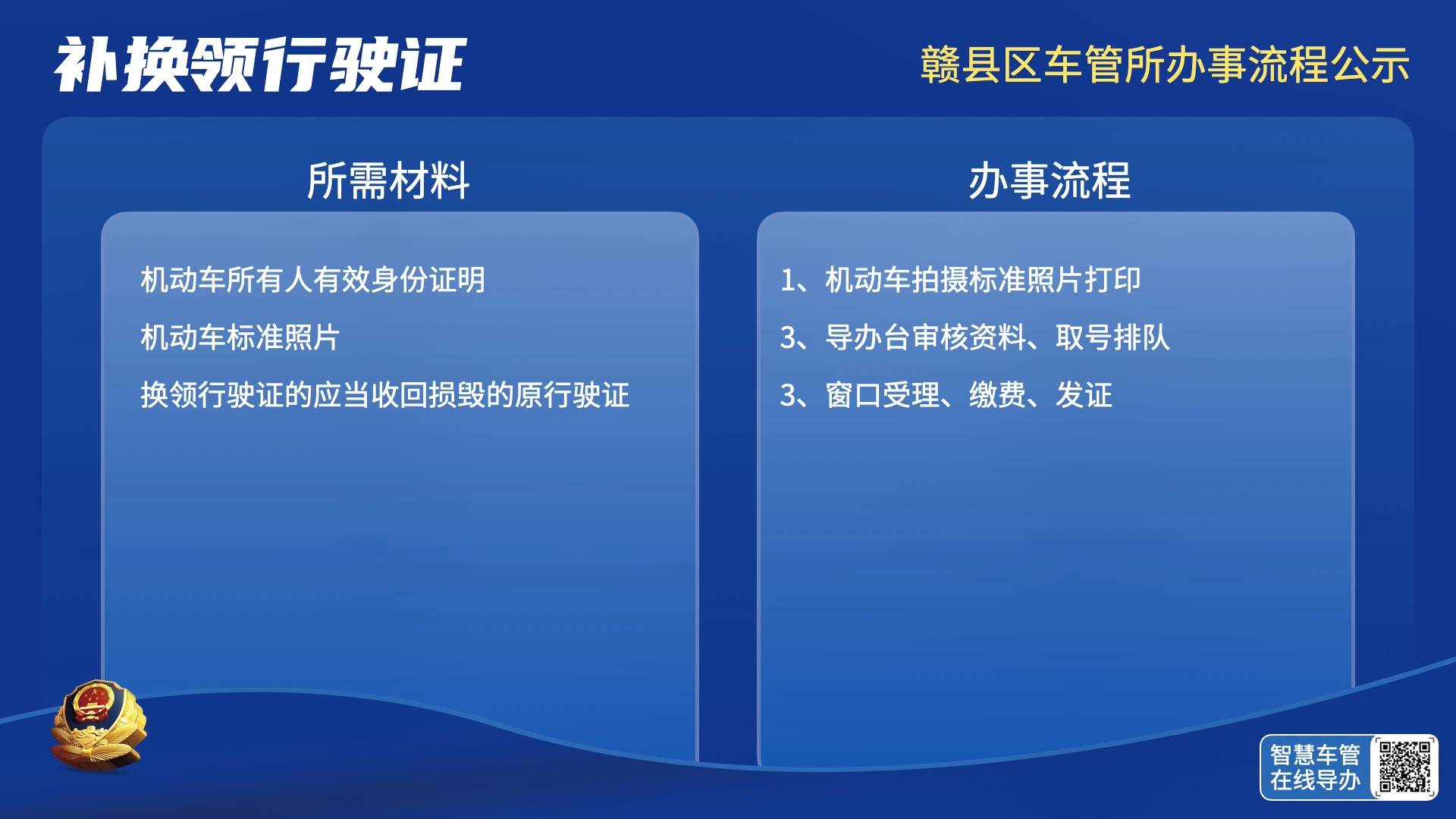 补换领行驶证

赣县区车管所办事流程公示

所需材料

机动车所有人有效身份证明

机动车标准照片

换领行驶证的应当收回损毁的原行驶证

办事流程

1、机动车拍摄标准照片打印

3、导办台审核资料、取号排队

3、窗口受理、缴费、发证

智慧车管
在线导办